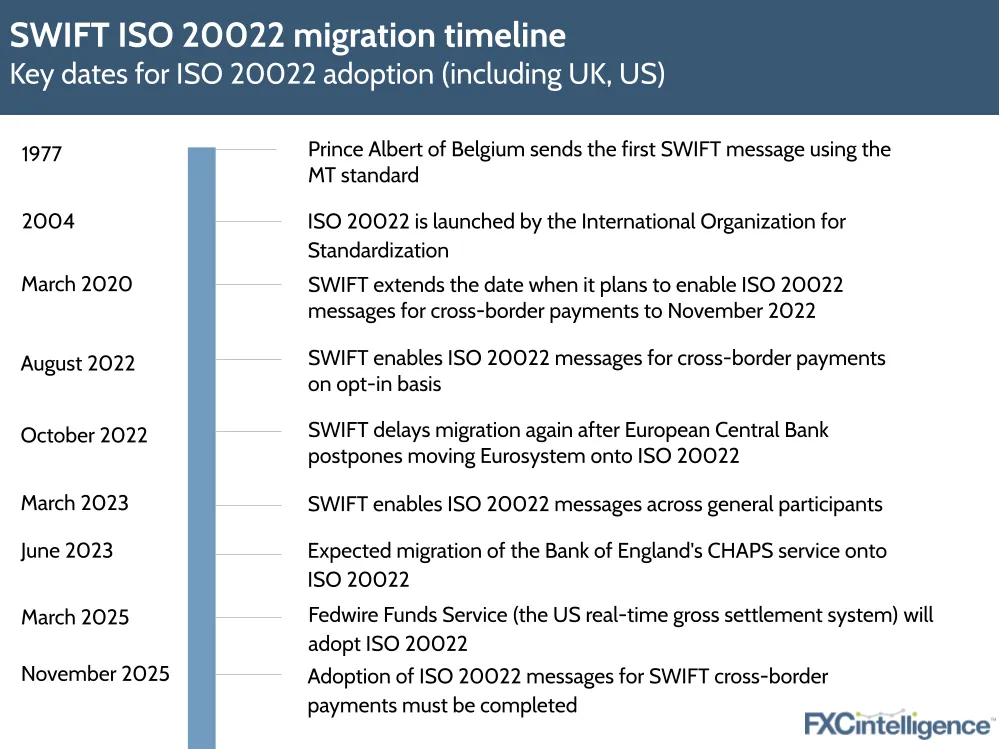 SWIFT ISO 20022 migration timeline
Key dates for ISO 20022 adoption (including UK, US)

1977
Prince Albert of Belgium sends the first SWIFT message using the MT standard

2004
ISO 20022 is launched by the International Organization for Standardization

March 2020
SWIFT extends the date when it plans to enable ISO 20022 messages for cross-border payments to November 2022

August 2022
SWIFT enables ISO 20022 messages for cross-border payments on opt-in basis

October 2022
SWIFT delays migration again after European Central Bank postpones moving Eurosystem onto ISO 20022

March 2023
SWIFT enables ISO 20022 messages across general participants

June 2023
Expected migration of the Bank of England's CHAPS service onto ISO 20022

March 2025
Fedwire Funds Service (the US real-time gross settlement system) will adopt ISO 20022

November 2025
Adoption of ISO 20022 messages for SWIFT cross-border payments must be completed

FXCintelligence